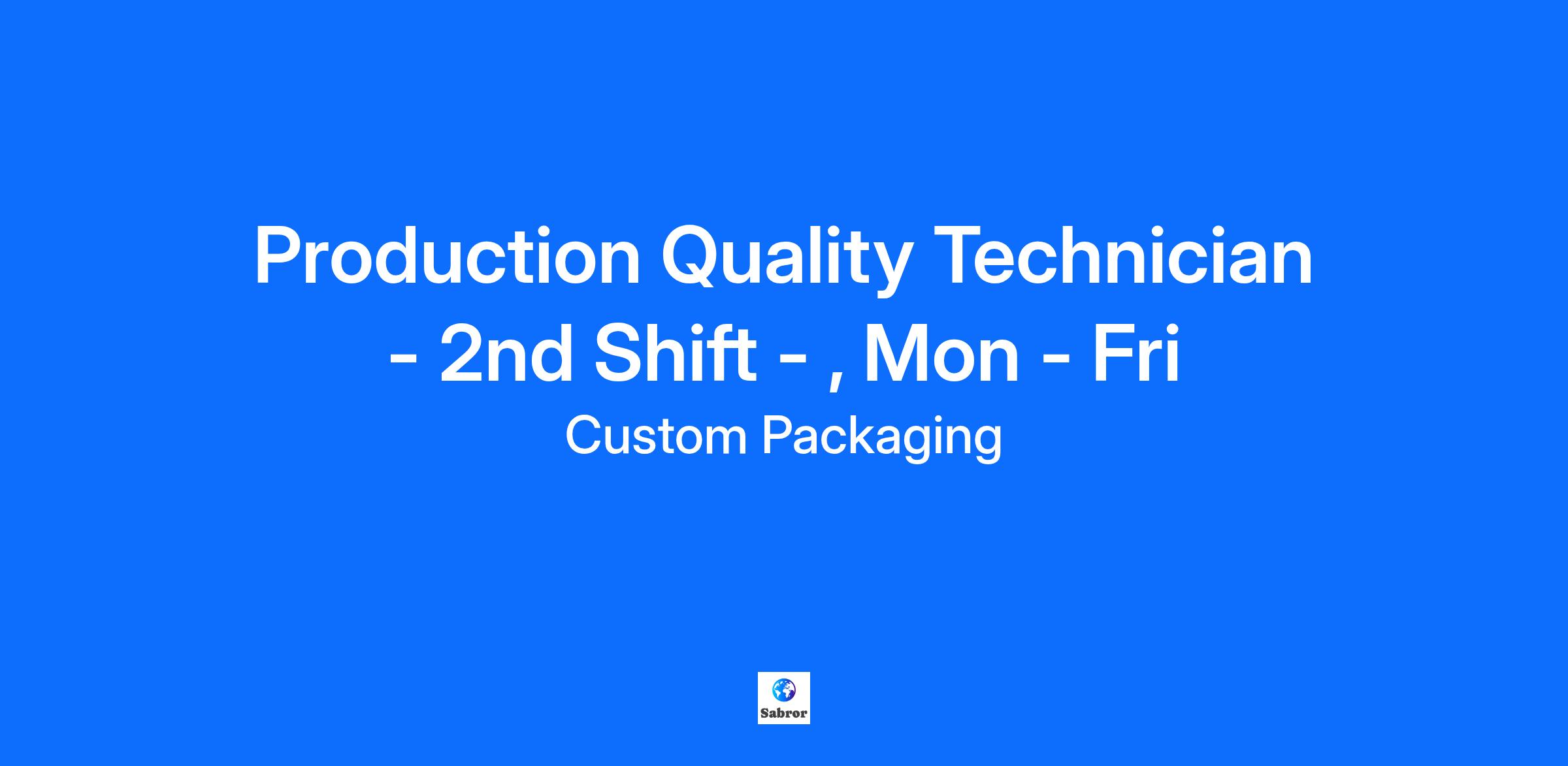 Production Quality Technician - 2nd Shift - , Mon - Fri

Custom Packaging

Sabror